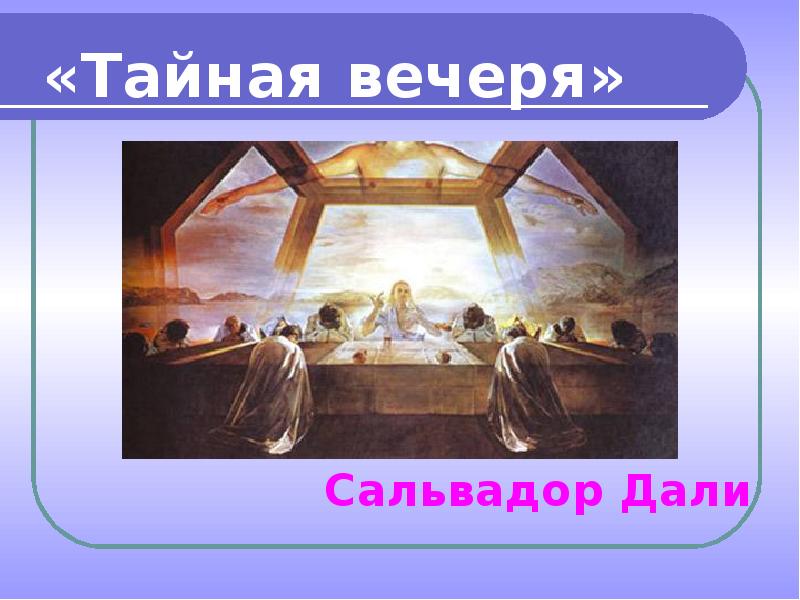 «Тайная вечеря»

Сальвадор Дали